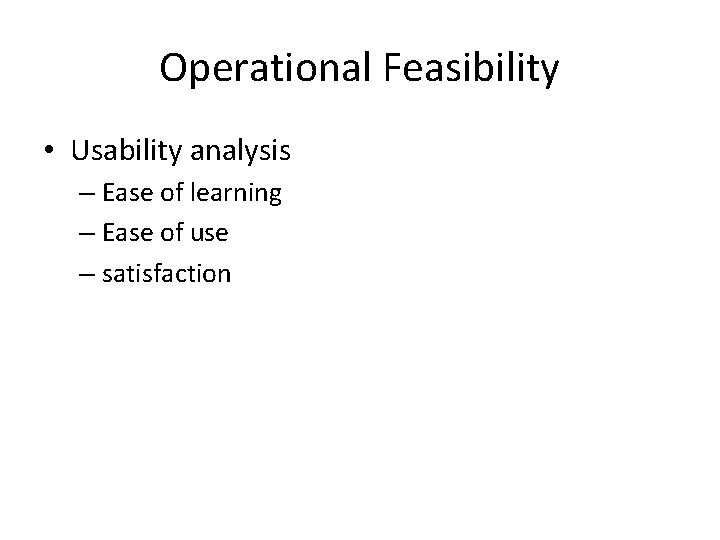 Operational Feasibility

• Usability analysis
 – Ease of learning
 – Ease of use
 – satisfaction